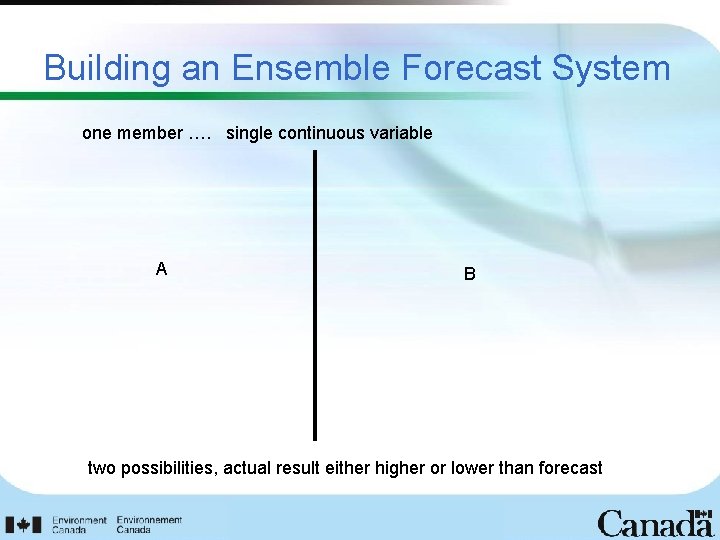 Building an Ensemble Forecast System

one member …. single continuous variable

A

B

two possibilities, actual result either higher or lower than forecast

Environment Canada Environnement Canada

Canada